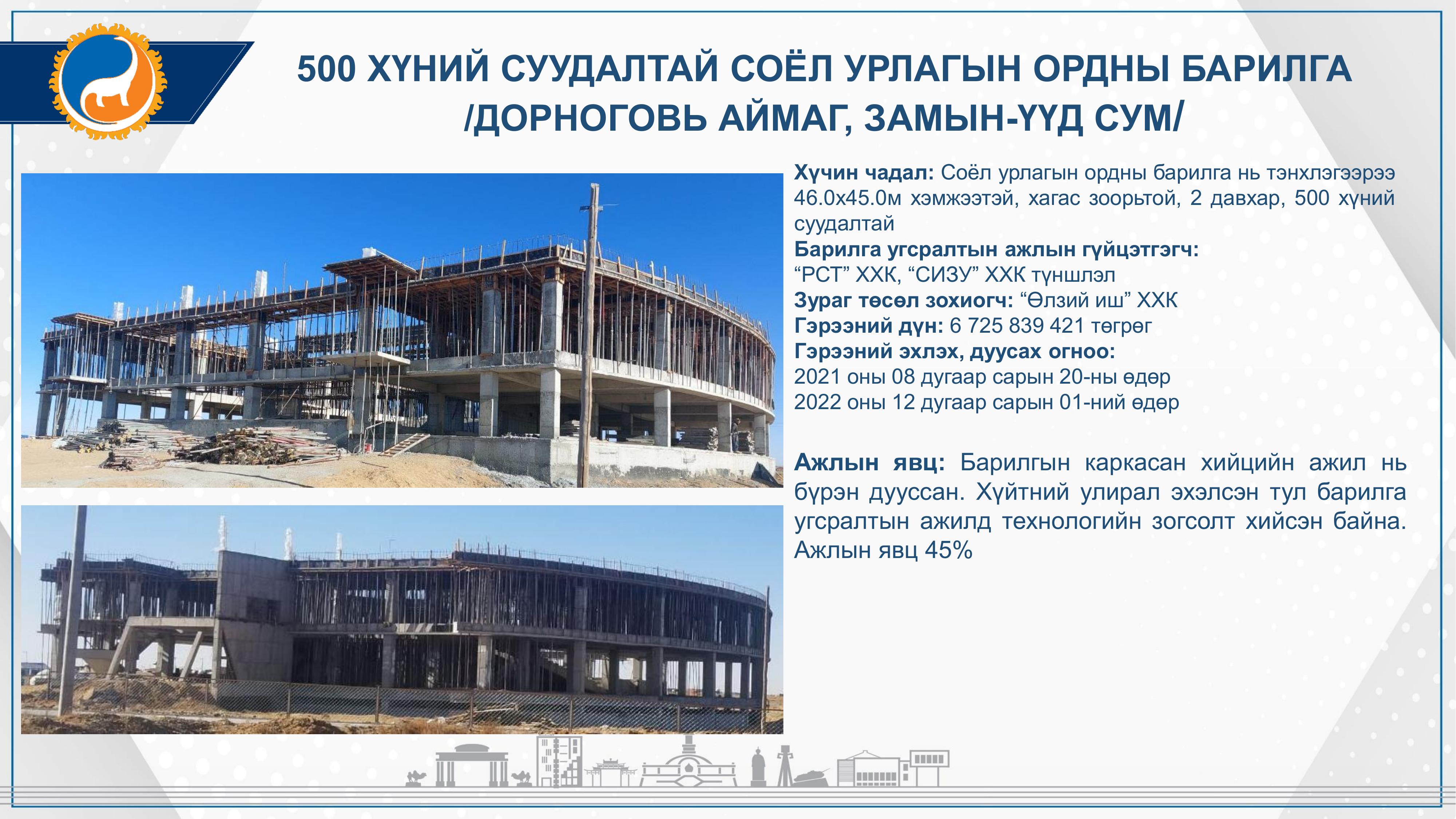 500 ХҮНИЙ СУУДАЛТАЙ СОЁЛ УРЛАГЫН ОРДНЫ БАРИЛГА /ДОРНОГОВЬ АЙМАГ, ЗАМЫН-ҮҮД СУМ/

Хүчин чадал: Соёл урлагын ордны барилга нь тэнхлэгээрээ 46.0х45.0м хэмжээтэй, хагас зоорьтой, 2 давхар, 500 хүний суудалтай
Барилга угсралтын ажлын гүйцэтгэгч: “РСТ” ХХК, “СИЗУ” ХХК түншлэл
Зураг төсөл зохиогч: “Өлзий иш” ХХК
Гэрээний дүн: 6 725 839 421 төгрөг
Гэрээний эхлэх, дуусах огноо:
2021 оны 08 дугаар сарын 20-ны өдөр
2022 оны 12 дугаар сарын 01-ний өдөр

Ажлын явц: Барилгын каркасан хийцийн ажил нь бүрэн дууссан. Хүйтний улирал эхэлсэн тул барилга угсралтын ажилд технологийн зогсолт хийсэн байна. Ажлын явц 45%